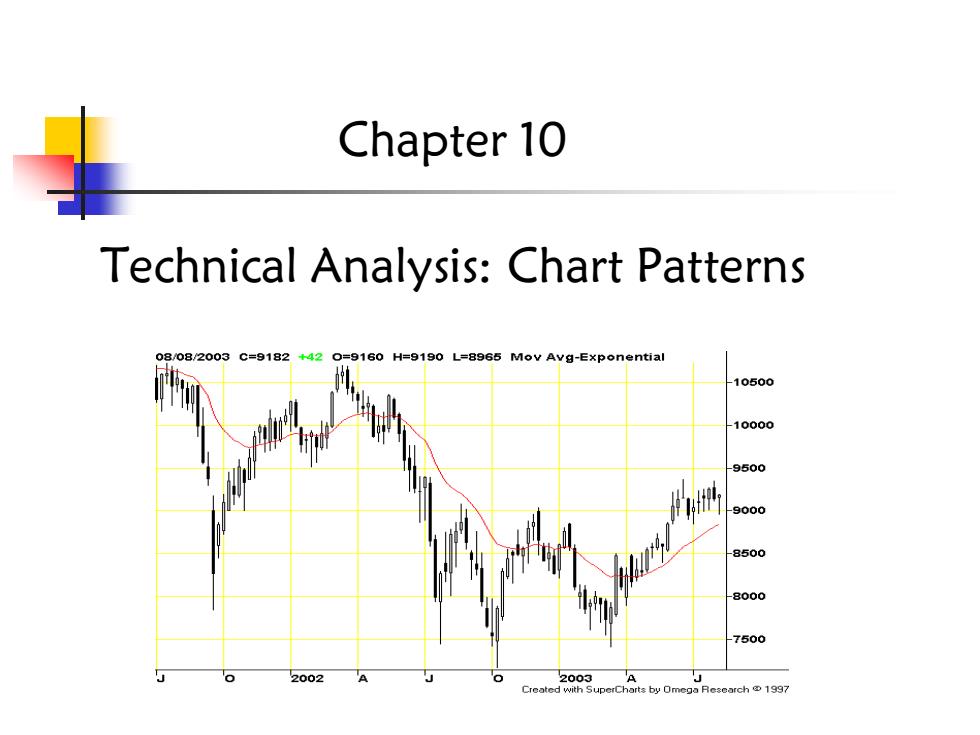 Chapter 10

Technical Analysis: Chart Patterns

08/08/2003 C=9182 +42 O=9160 H=9190 L=8965 Mov Avg-Exponential

10500
10000
9500
9000
8500
8000
7500

J O 2002 A J O 2003 A J

Created with SuperCharts by Omega Research © 1997